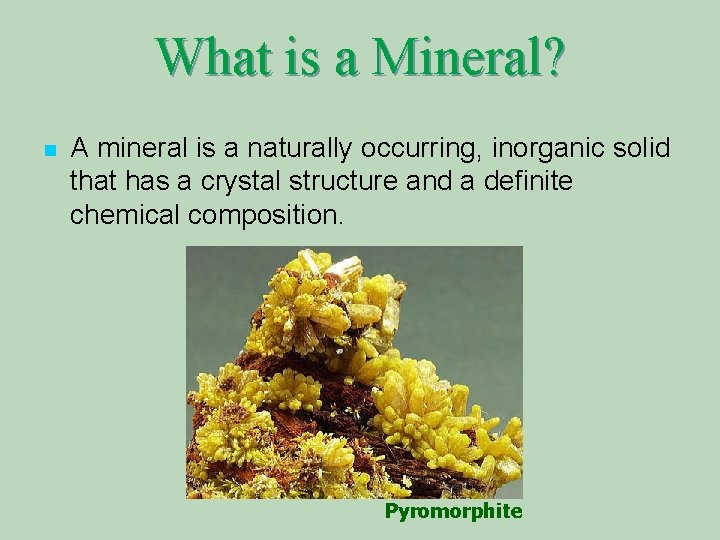 What is a Mineral?

A mineral is a naturally occurring, inorganic solid that has a crystal structure and a definite chemical composition.

Pyromorphite